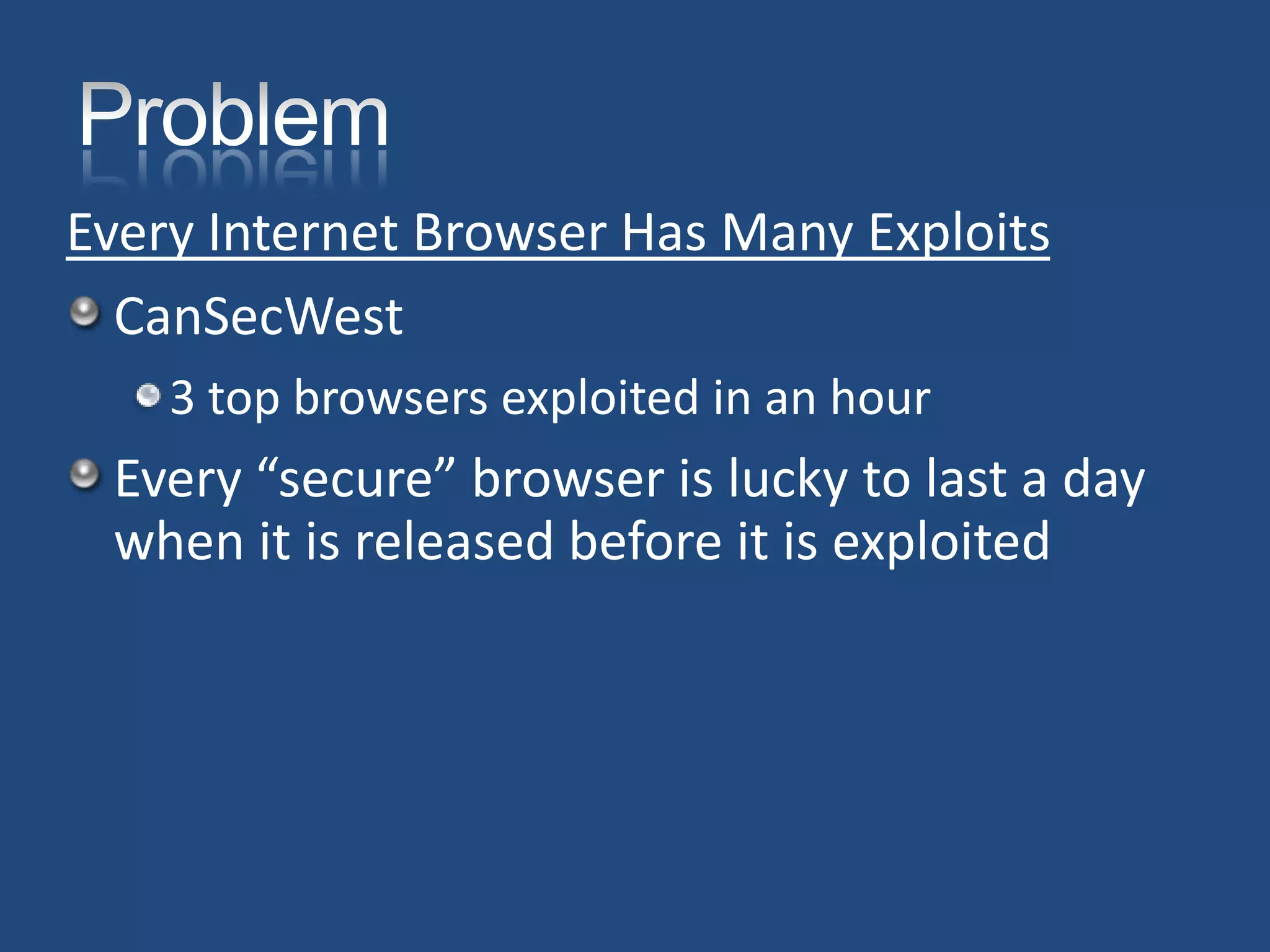 Problem

Every Internet Browser Has Many Exploits

CanSecWest

3 top browsers exploited in an hour

Every “secure” browser is lucky to last a day when it is released before it is exploited